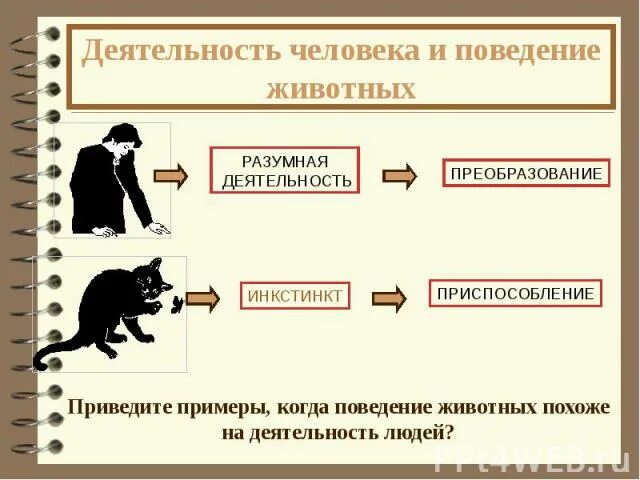 Деятельность человека и поведение животных

РАЗУМНАЯ ДЕЯТЕЛЬНОСТЬ

ПРЕОБРАЗОВАНИЕ

ИНКСТИНКТ

ПРИСПОСОБЛЕНИЕ

Приведите примеры, когда поведение животных похоже на деятельность людей?

PPt4WEB.ru